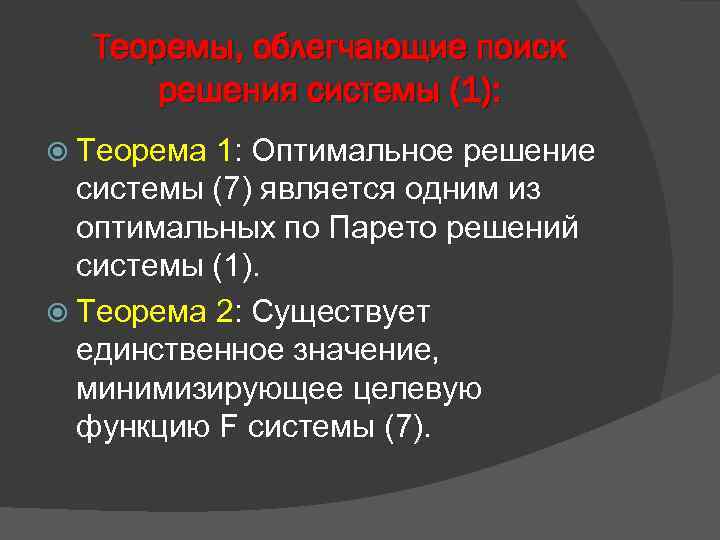 Теоремы, облегчающие поиск решения системы (1):

Теорема 1: Оптимальное решение системы (7) является одним из оптимальных по Парето решений системы (1).

Теорема 2: Существует единственное значение, минимизирующее целевую функцию F системы (7).